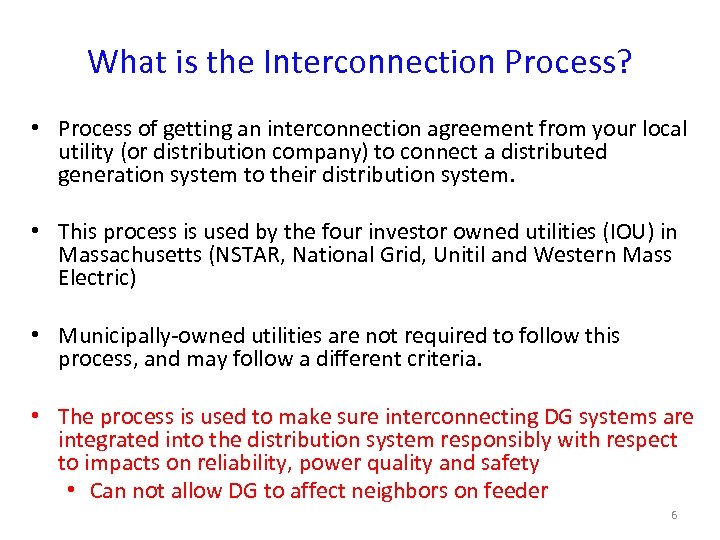 What is the Interconnection Process?

• Process of getting an interconnection agreement from your local utility (or distribution company) to connect a distributed generation system to their distribution system.

• This process is used by the four investor owned utilities (IOU) in Massachusetts (NSTAR, National Grid, Unitil and Western Mass Electric)

• Municipally-owned utilities are not required to follow this process, and may follow a different criteria.

• The process is used to make sure interconnecting DG systems are integrated into the distribution system responsibly with respect to impacts on reliability, power quality and safety
  • Can not allow DG to affect neighbors on feeder

6